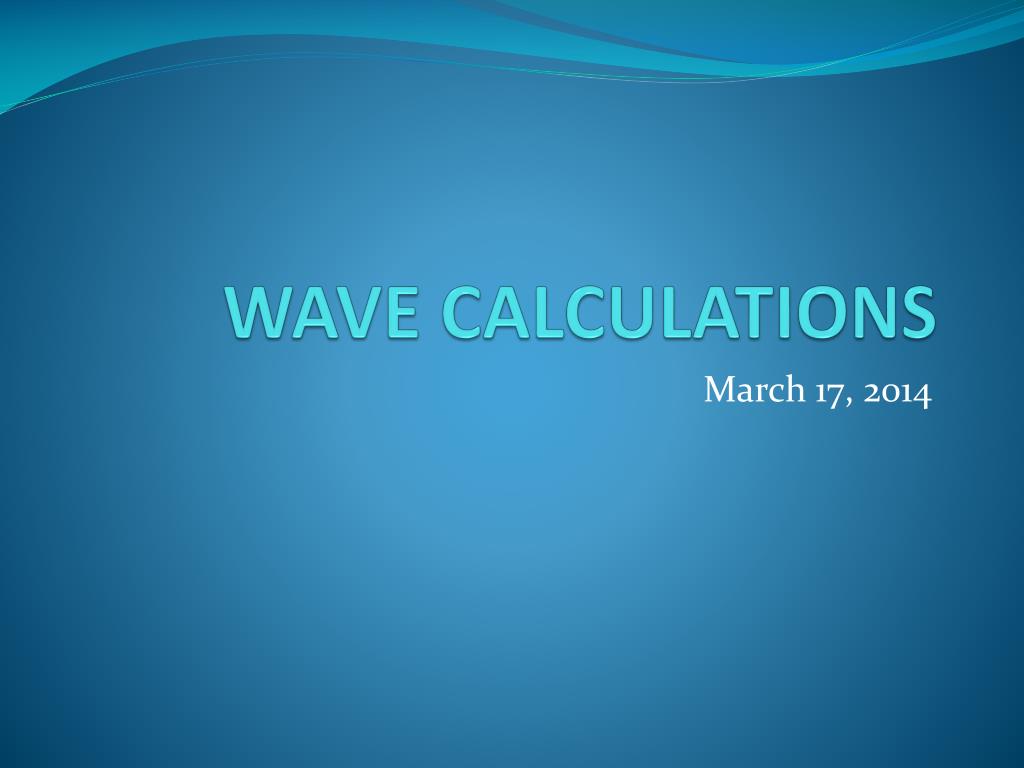 WAVE CALCULATIONS

March 17, 2014